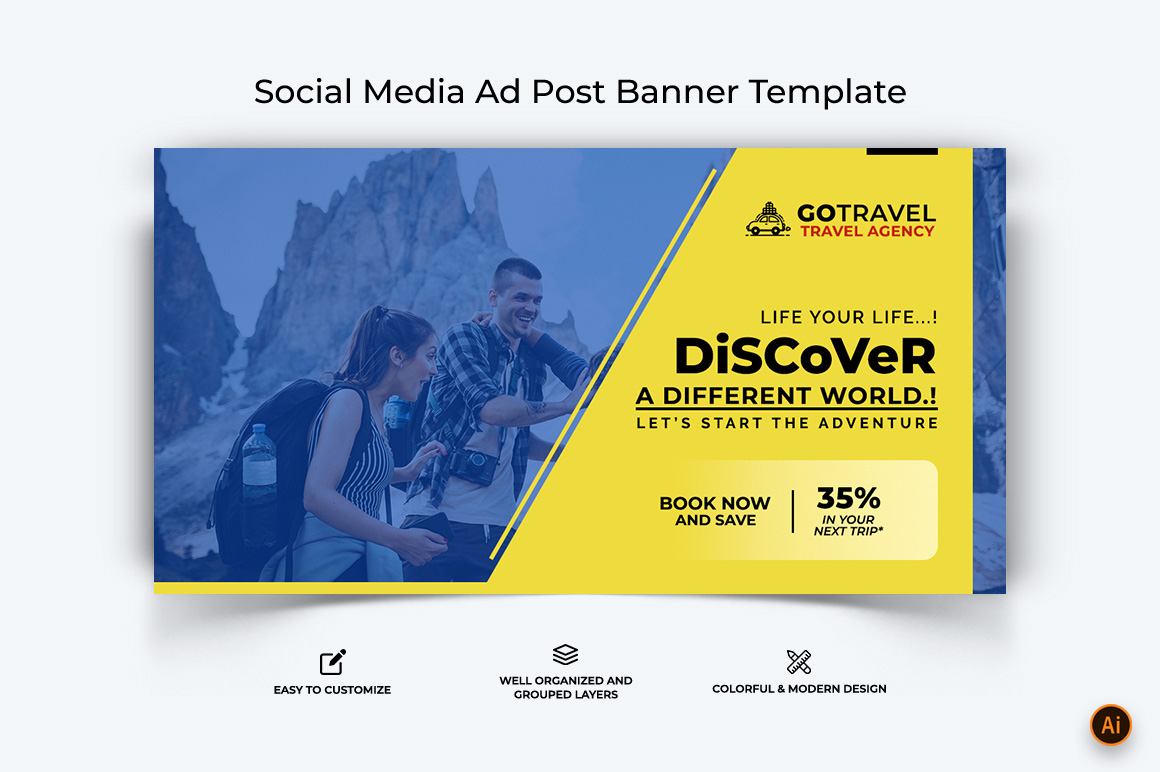 Social Media Ad Post Banner Template

GOTRAVEL
TRAVEL AGENCY

LIFE YOUR LIFE...!
DiSCoVeR
A DIFFERENT WORLD.!
LET'S START THE ADVENTURE

BOOK NOW AND SAVE

35%
IN YOUR NEXT TRIP*

EASY TO CUSTOMIZE

WELL ORGANIZED AND GROUPED LAYERS

COLORFUL & MODERN DESIGN

Ai